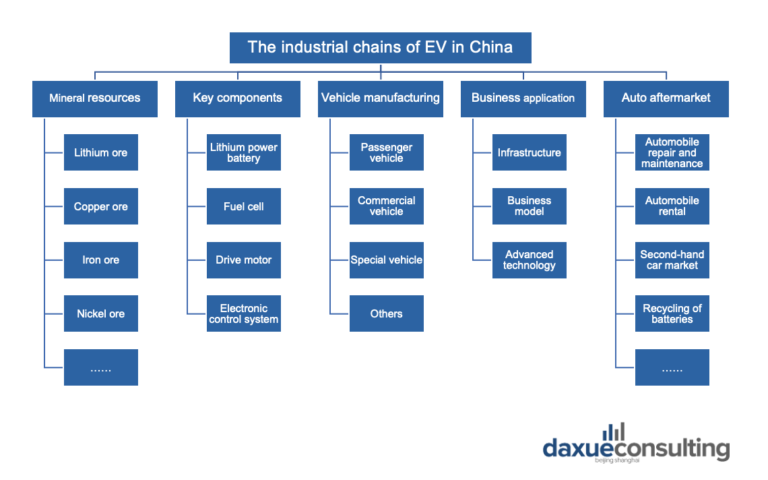 The industrial chains of EV in China

Mineral resources

Lithium ore

Copper ore

Iron ore

Nickel ore

……

Key components

Lithium power battery

Fuel cell

Drive motor

Electronic control system

Vehicle manufacturing

Passenger vehicle

Commercial vehicle

Special vehicle

Others

Business application

Infrastructure

Business model

Advanced technology

Auto aftermarket

Automobile repair and maintenance

Automobile rental

Second-hand car market

Recycling of batteries

……

daxueconsulting
beijing shanghai